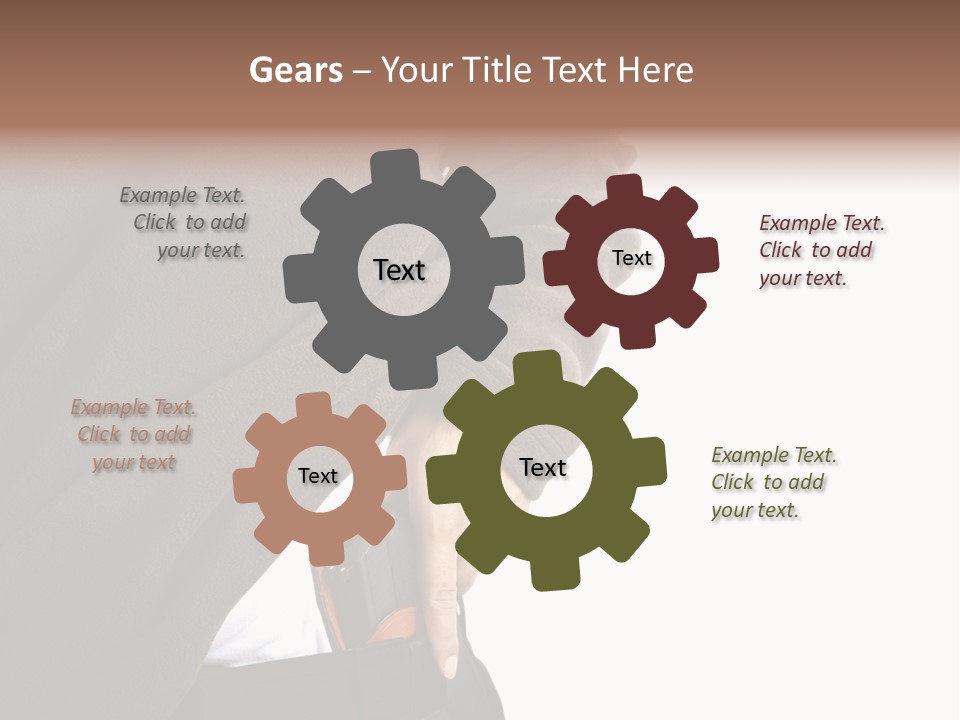 Gears – Your Title Text Here

Example Text. Click to add your text.

Text

Text

Example Text. Click to add your text.

Example Text. Click to add your text

Text

Text

Example Text. Click to add your text.